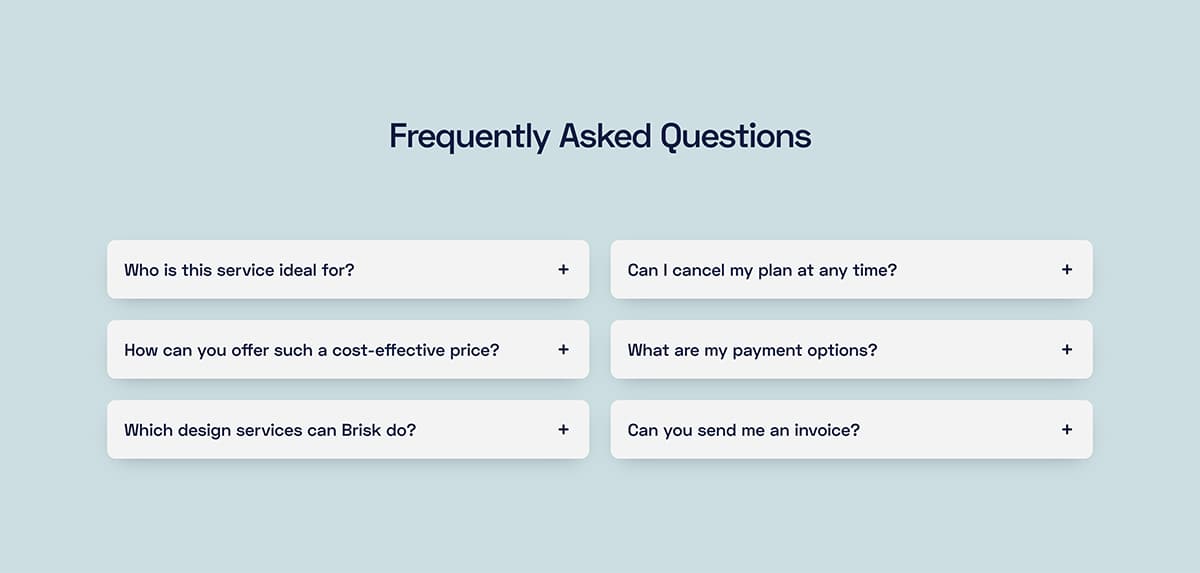 Frequently Asked Questions

Who is this service ideal for? +

How can you offer such a cost-effective price? +

Which design services can Brisk do? +

Can I cancel my plan at any time? +

What are my payment options? +

Can you send me an invoice? +